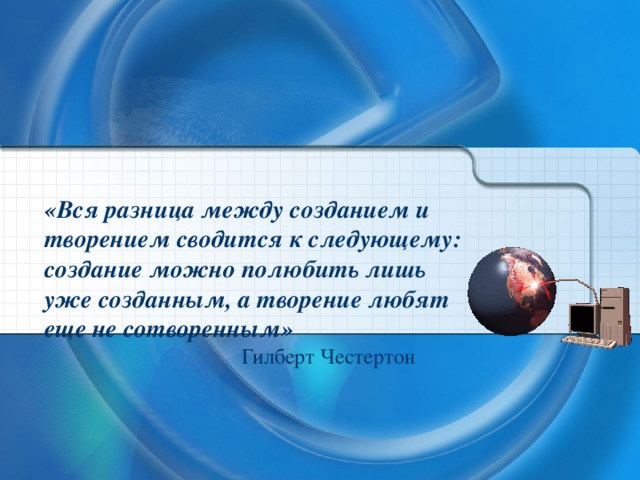 «Вся разница между созданием и творением сводится к следующему: создание можно полюбить лишь уже созданным, а творение любят еще не сотворенным»

Гилберт Честертон